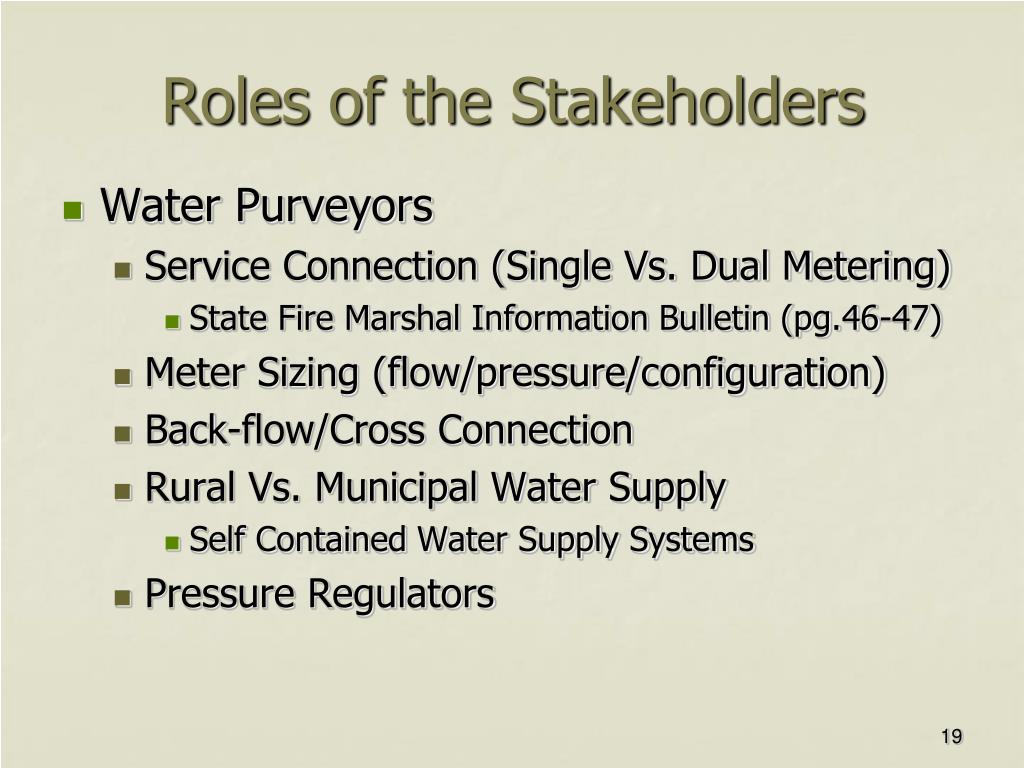 Roles of the Stakeholders

Water Purveyors

Service Connection (Single Vs. Dual Metering)

State Fire Marshal Information Bulletin (pg.46-47)

Meter Sizing (flow/pressure/configuration)

Back-flow/Cross Connection

Rural Vs. Municipal Water Supply

Self Contained Water Supply Systems

Pressure Regulators

19